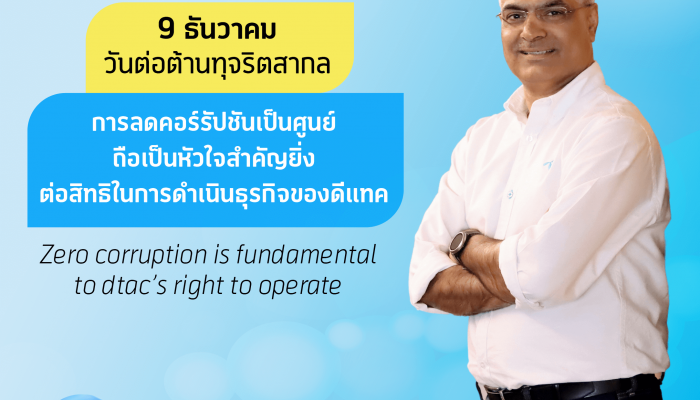 9 ธันวาคม
วันต่อต้านทุจริตสากล

การลดคอร์รัปชันเป็นศูนย์
ถือเป็นหัวใจสำคัญยิ่ง
ต่อสิทธิในการดำเนินธุรกิจของดีแทค

Zero corruption is fundamental to dtac's right to operate